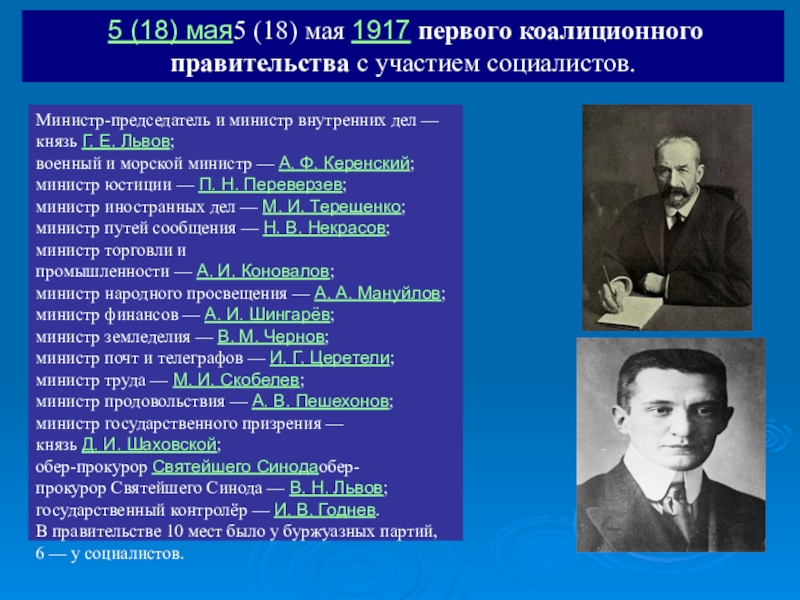 5 (18) мая5 (18) мая 1917 первого коалиционного правительства с участием социалистов.

Министр-председатель и министр внутренних дел — князь Г. Е. Львов;
военный и морской министр — А. Ф. Керенский;
министр юстиции — П. Н. Переверзев;
министр иностранных дел — М. И. Терещенко;
министр путей сообщения — Н. В. Некрасов;
министр торговли и промышленности — А. И. Коновалов;
министр народного просвещения — А. А. Мануйлов;
министр финансов — А. И. Шингарёв;
министр земледелия — В. М. Чернов;
министр почт и телеграфов — И. Г. Церетели;
министр труда — М. И. Скобелев;
министр продовольствия — А. В. Пешехонов;
министр государственного призрения — князь Д. И. Шаховской;
обер-прокурор Святейшего Синодаобер-прокурор Святейшего Синода — В. Н. Львов;
государственный контролёр — И. В. Годнев.
В правительстве 10 мест было у буржуазных партий, 6 — у социалистов.